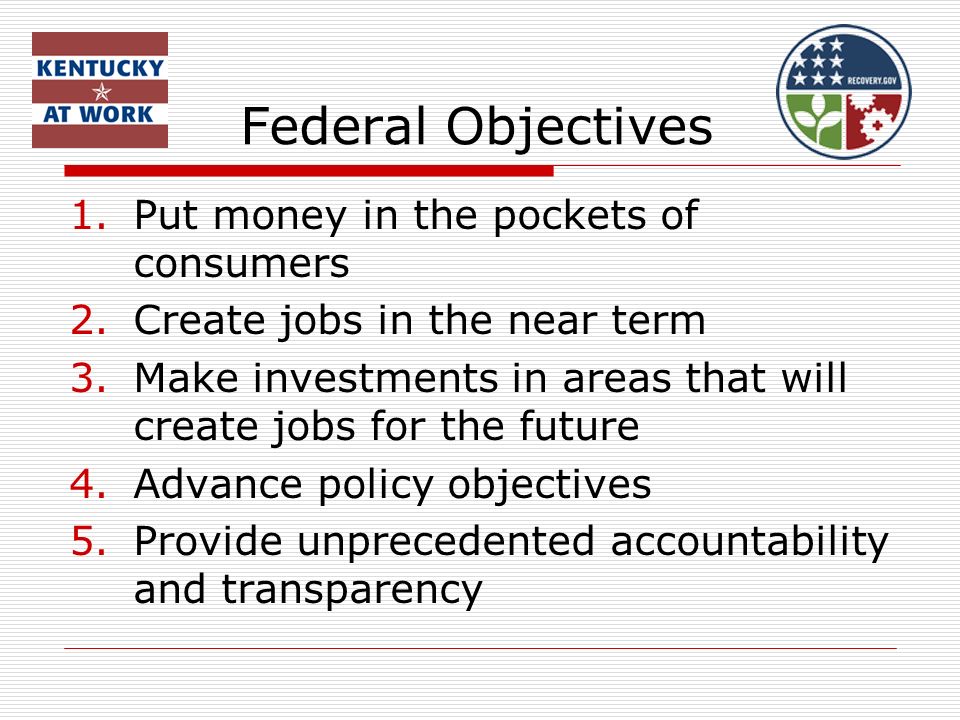 KENTUCKY
AT WORK

RECOVERY.GOV

Federal Objectives

1. Put money in the pockets of consumers
2. Create jobs in the near term
3. Make investments in areas that will create jobs for the future
4. Advance policy objectives
5. Provide unprecedented accountability and transparency